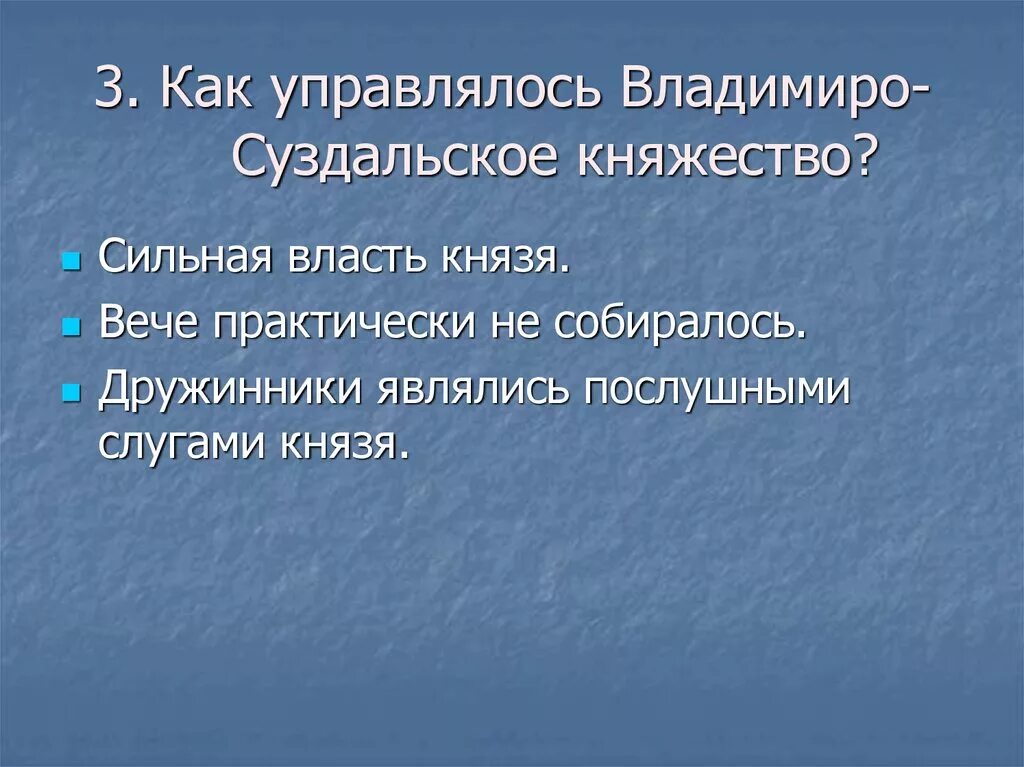 3. Как управлялось Владимиро-Суздальское княжество?

Сильная власть князя.

Вече практически не собиралось.

Дружинники являлись послушными слугами князя.